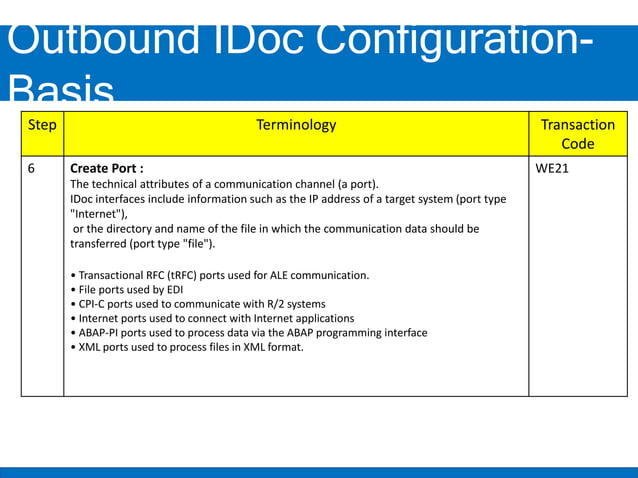 Outbound IDoc Configuration-Basis

| Step | Terminology | Transaction Code |
|---|---|---|
| 6 | **Create Port :** The technical attributes of a communication channel (a port). IDoc interfaces include information such as the IP address of a target system (port type "Internet"), or the directory and name of the file in which the communication data should be transferred (port type "file"). • Transactional RFC (tRFC) ports used for ALE communication. • File ports used by EDI • CPI-C ports used to communicate with R/2 systems • Internet ports used to connect with Internet applications • ABAP-PI ports used to process data via the ABAP programming interface • XML ports used to process files in XML format. | WE21 |